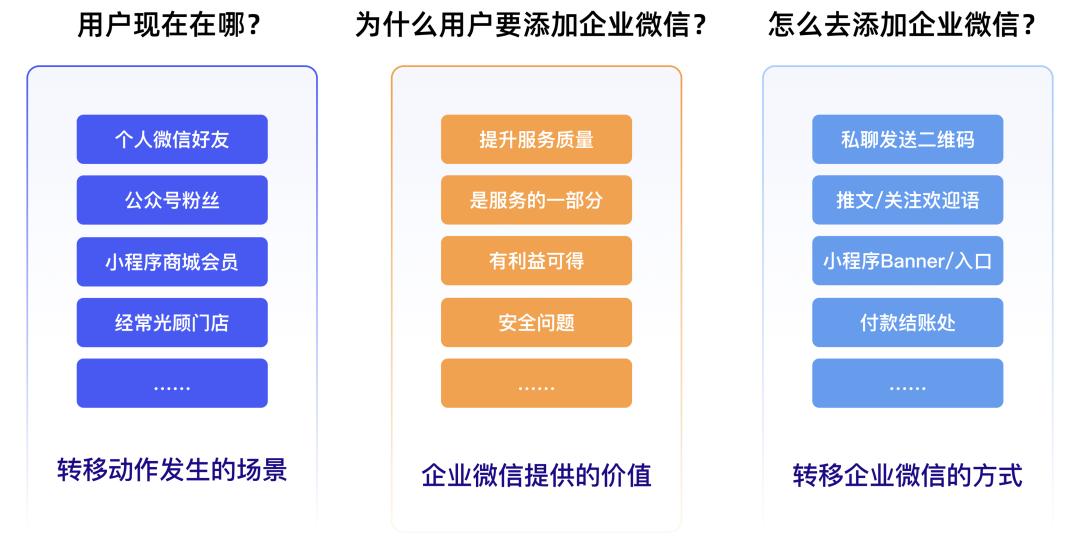 用户现在在哪？

个人微信好友

公众号粉丝

小程序商城会员

经常光顾门店

……

转移动作发生的场景

为什么用户要添加企业微信？

提升服务质量

是服务的一部分

有利益可得

安全问题

……

企业微信提供的价值

怎么去添加企业微信？

私聊发送二维码

推文/关注欢迎语

小程序Banner/入口

付款结账处

……

转移企业微信的方式